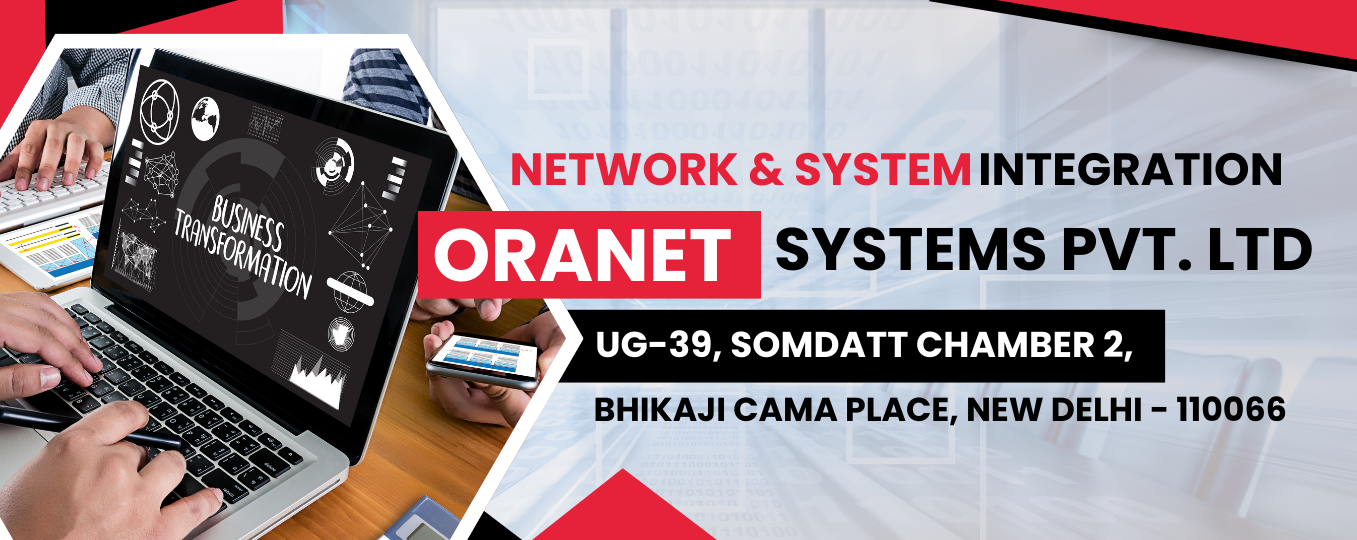 BUSINESS TRANSFORMATION

NETWORK & SYSTEM INTEGRATION

ORANET SYSTEMS PVT. LTD

UG-39, SOMDATT CHAMBER 2,

BHIKAJI CAMA PLACE, NEW DELHI - 110066